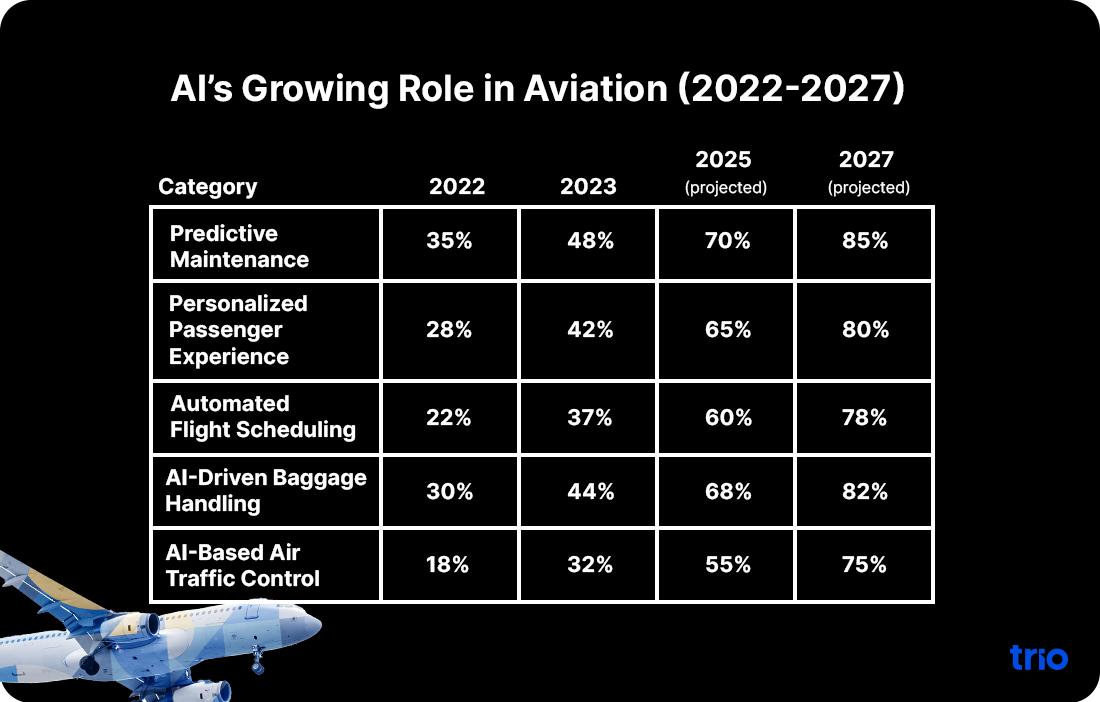 AI's Growing Role in Aviation (2022-2027)

| Category | 2022 | 2023 | 2025 (projected) | 2027 (projected) |
|---|---|---|---|---|
| Predictive Maintenance | 35% | 48% | 70% | 85% |
| Personalized Passenger Experience | 28% | 42% | 65% | 80% |
| Automated Flight Scheduling | 22% | 37% | 60% | 78% |
| AI-Driven Baggage Handling | 30% | 44% | 68% | 82% |
| AI-Based Air Traffic Control | 18% | 32% | 55% | 75% |

trio